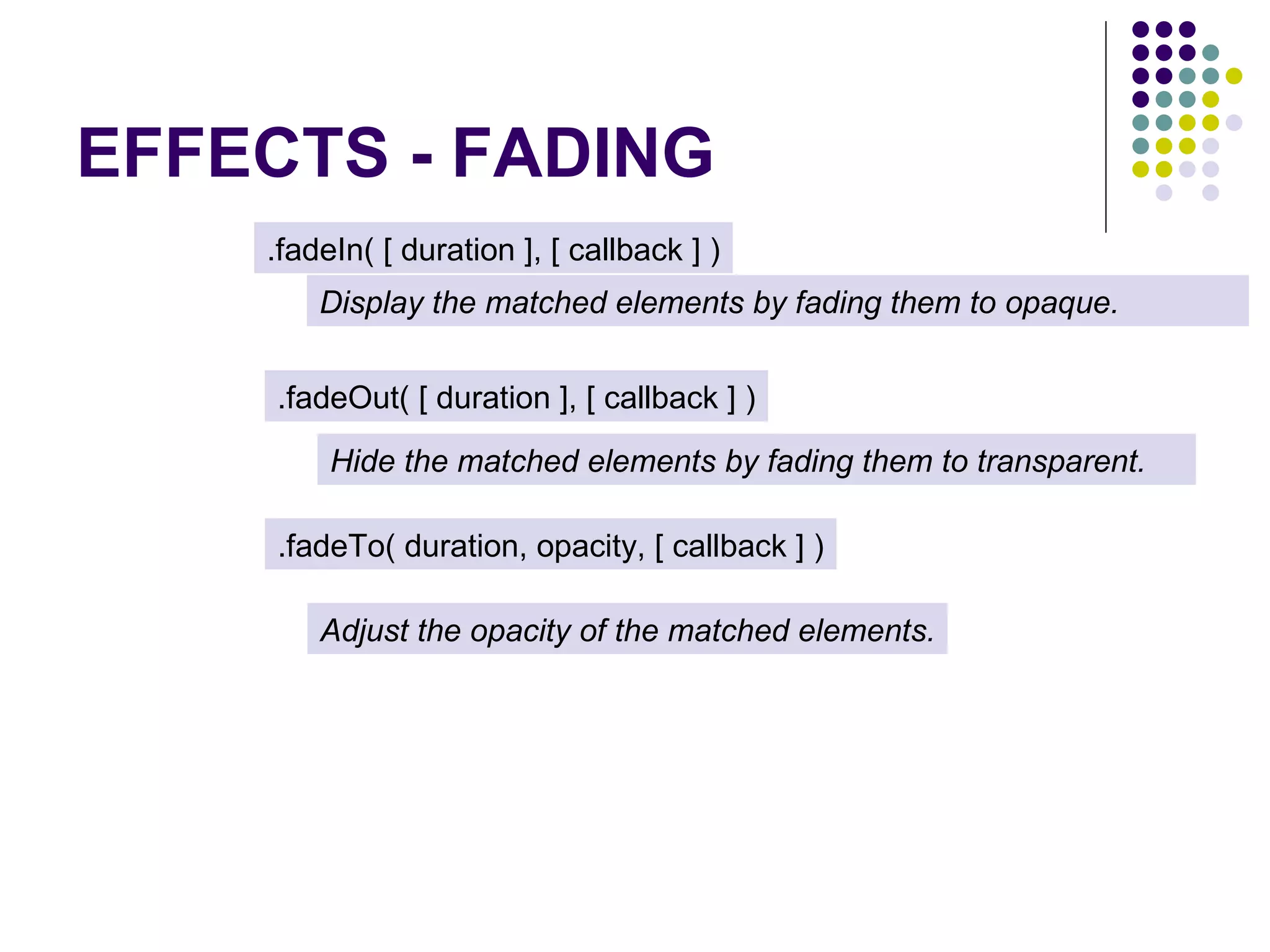 EFFECTS - FADING

.fadeIn( [ duration ], [ callback ] )

Display the matched elements by fading them to opaque.

.fadeOut( [ duration ], [ callback ] )

Hide the matched elements by fading them to transparent.

.fadeTo( duration, opacity, [ callback ] )

Adjust the opacity of the matched elements.